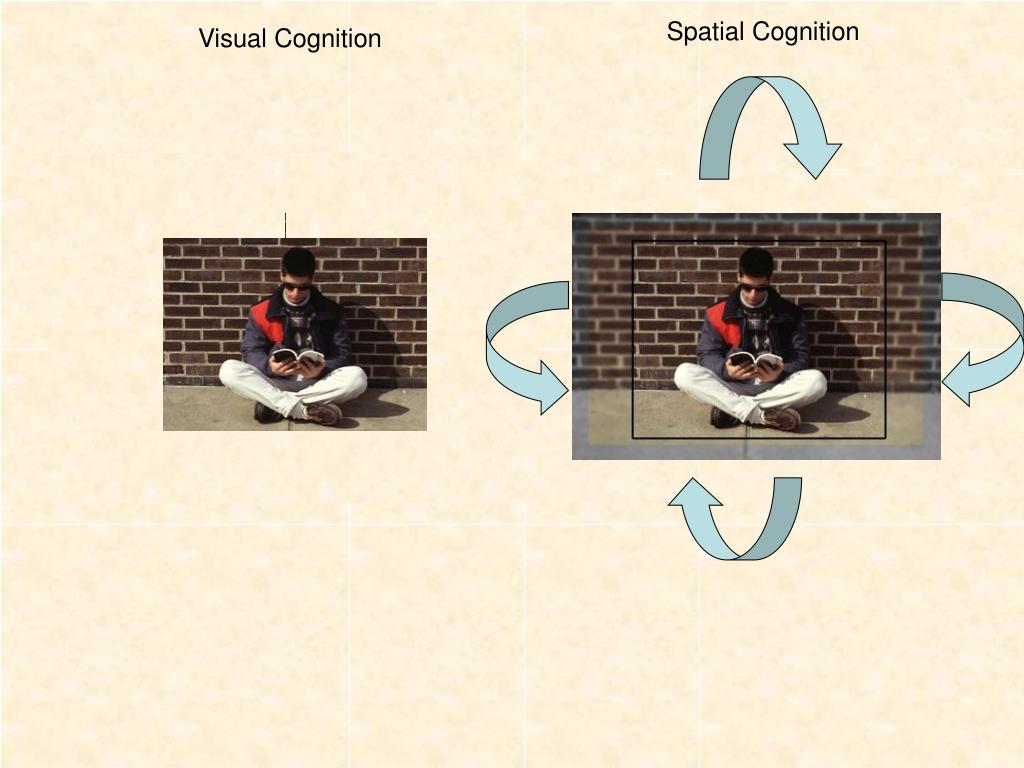 Visual Cognition

Spatial Cognition